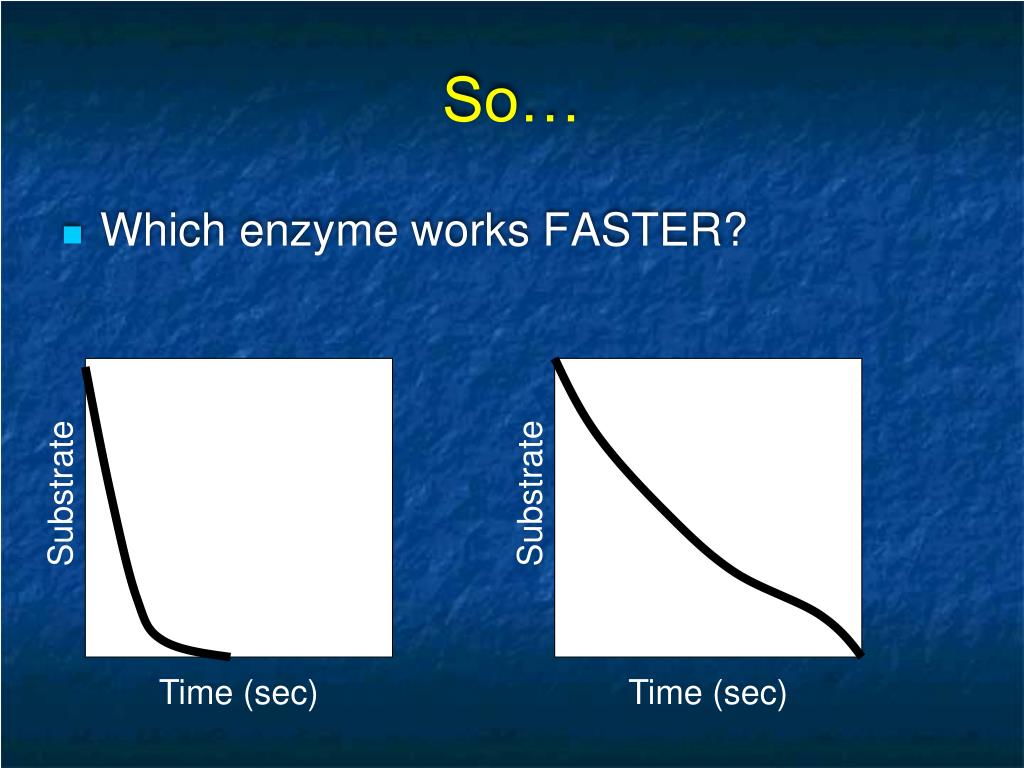 So…

Which enzyme works FASTER?

Substrate

Time (sec)

Substrate

Time (sec)